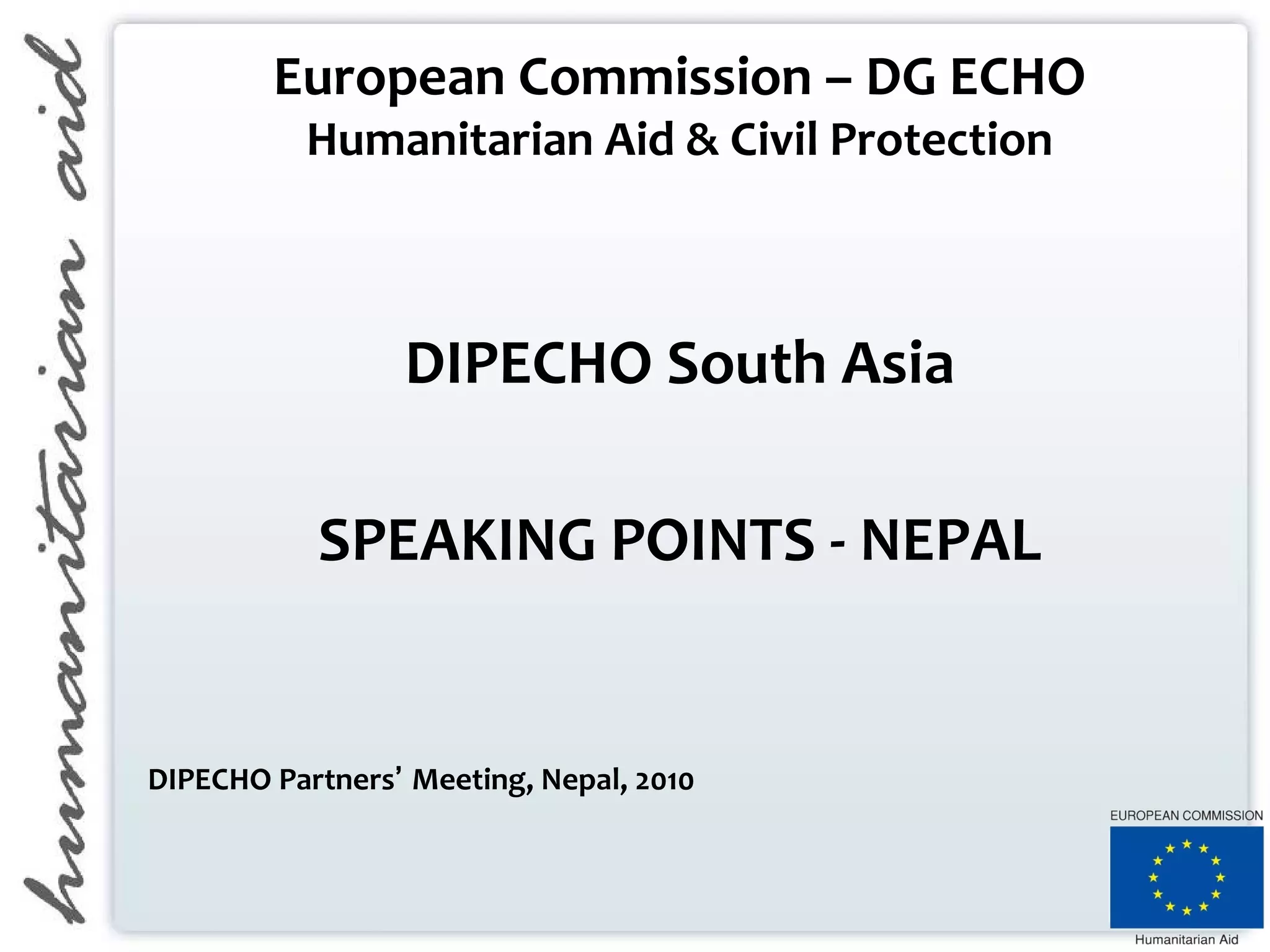 humanitarian aid

European Commission – DG ECHO
Humanitarian Aid & Civil Protection

DIPECHO South Asia

SPEAKING POINTS - NEPAL

DIPECHO Partners' Meeting, Nepal, 2010

EUROPEAN COMMISSION

Humanitarian Aid